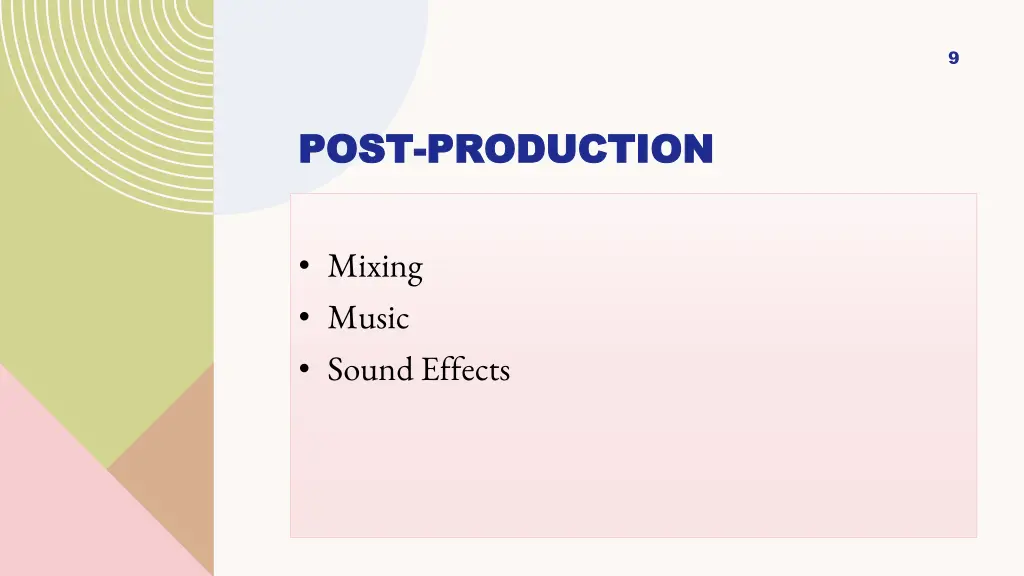 9

POST-PRODUCTION

• Mixing
• Music
• Sound Effects